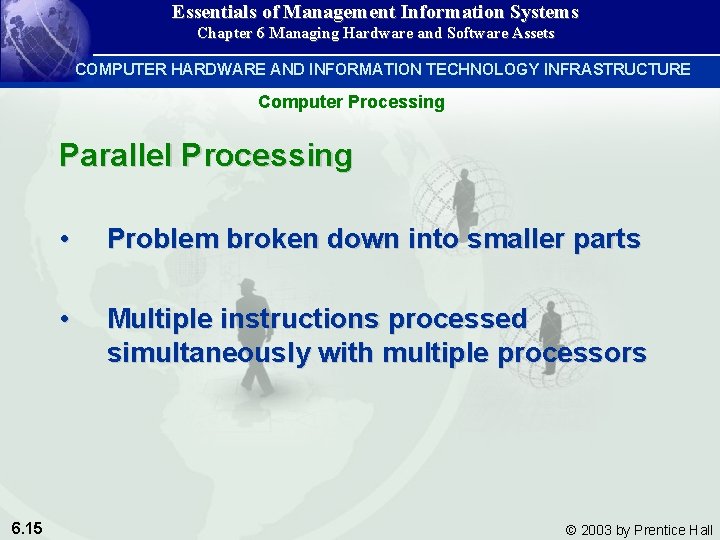 Essentials of Management Information Systems
Chapter 6 Managing Hardware and Software Assets

COMPUTER HARDWARE AND INFORMATION TECHNOLOGY INFRASTRUCTURE

Computer Processing

Parallel Processing

• Problem broken down into smaller parts

• Multiple instructions processed simultaneously with multiple processors

6.15

© 2003 by Prentice Hall